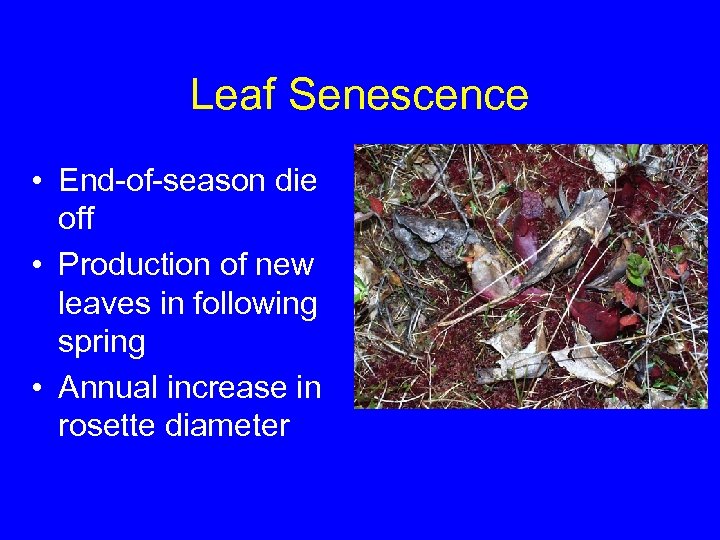 Leaf Senescence

• End-of-season die off
• Production of new leaves in following spring
• Annual increase in rosette diameter